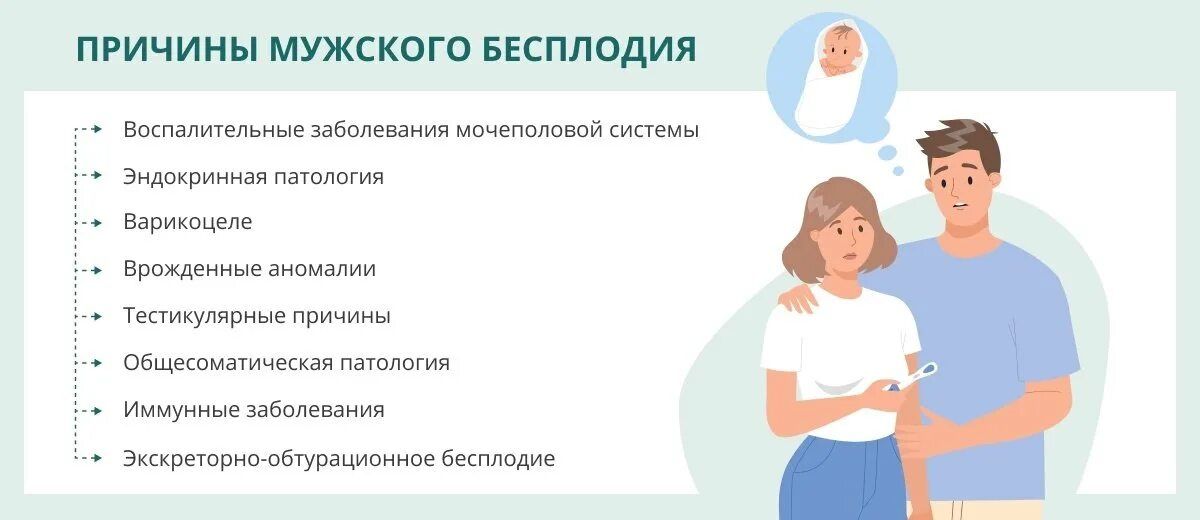 ПРИЧИНЫ МУЖСКОГО БЕСПЛОДИЯ

Воспалительные заболевания мочеполовой системы

Эндокринная патология

Варикоцеле

Врожденные аномалии

Тестикулярные причины

Общесоматическая патология

Иммунные заболевания

Экскреторно-обтурационное бесплодие